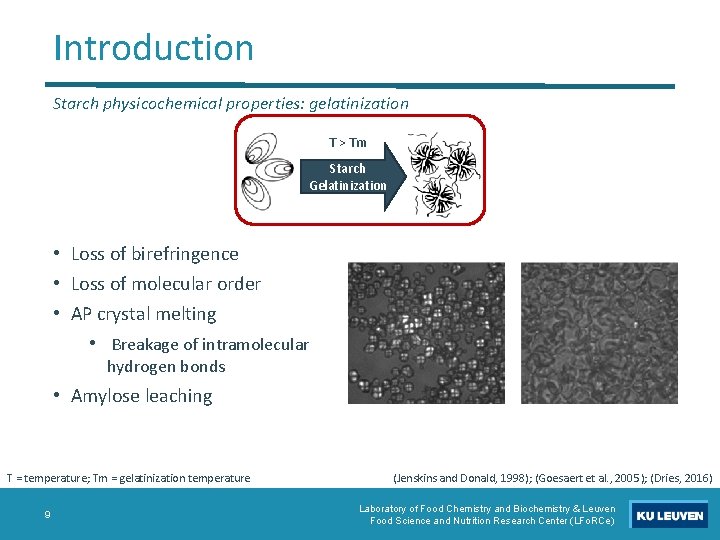 Introduction

Starch physicochemical properties: gelatinization

T > Tm

Starch Gelatinization

• Loss of birefringence
• Loss of molecular order
• AP crystal melting
 • Breakage of intramolecular hydrogen bonds
• Amylose leaching

T = temperature; Tm = gelatinization temperature

(Jenskins and Donald, 1998); (Goesaert et al., 2005); (Dries, 2016)

9

Laboratory of Food Chemistry and Biochemistry & Leuven Food Science and Nutrition Research Center (LFoRCe)

KU LEUVEN